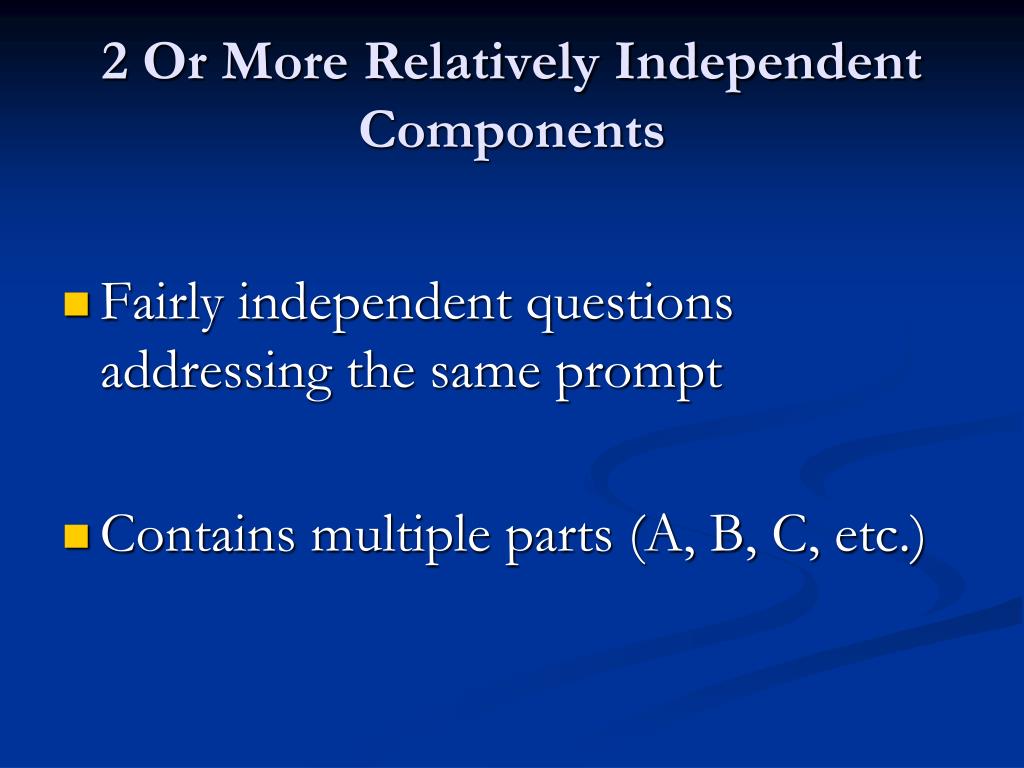 2 Or More Relatively Independent Components

Fairly independent questions addressing the same prompt

Contains multiple parts (A, B, C, etc.)